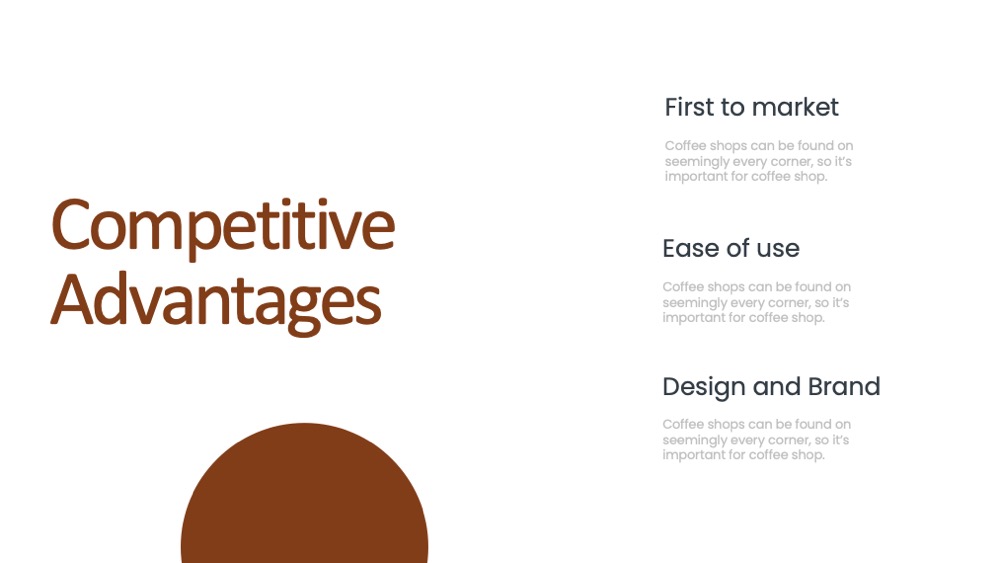 Competitive Advantages

First to market

Coffee shops can be found on seemingly every corner, so it's important for coffee shop.

Ease of use

Coffee shops can be found on seemingly every corner, so it's important for coffee shop.

Design and Brand

Coffee shops can be found on seemingly every corner, so it's important for coffee shop.